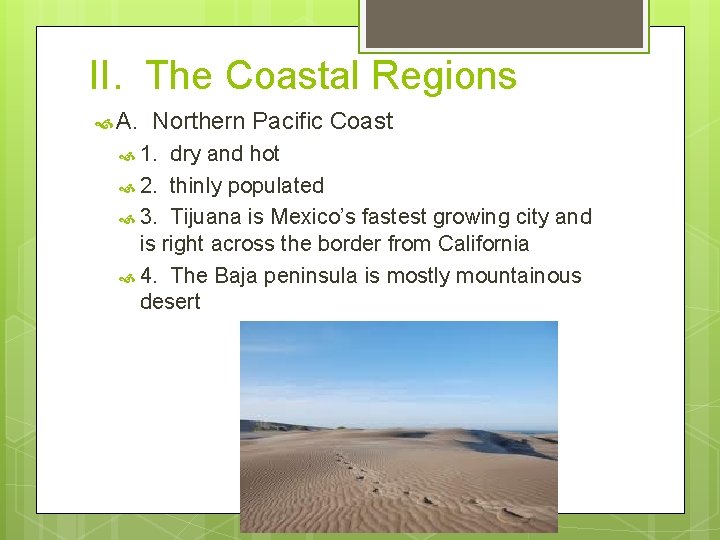 II. The Coastal Regions

A. Northern Pacific Coast

1. dry and hot

2. thinly populated

3. Tijuana is Mexico's fastest growing city and is right across the border from California

4. The Baja peninsula is mostly mountainous desert